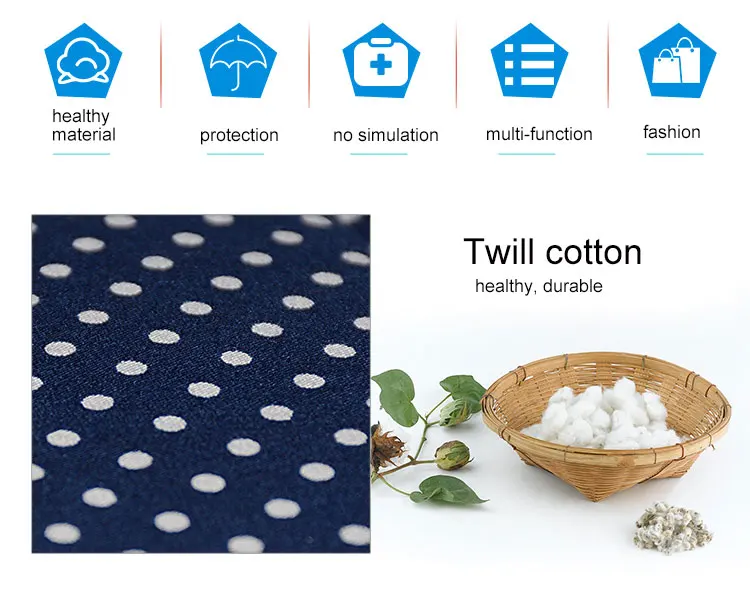 healthy material

protection

no simulation

multi-function

fashion

Twill cotton
healthy, durable